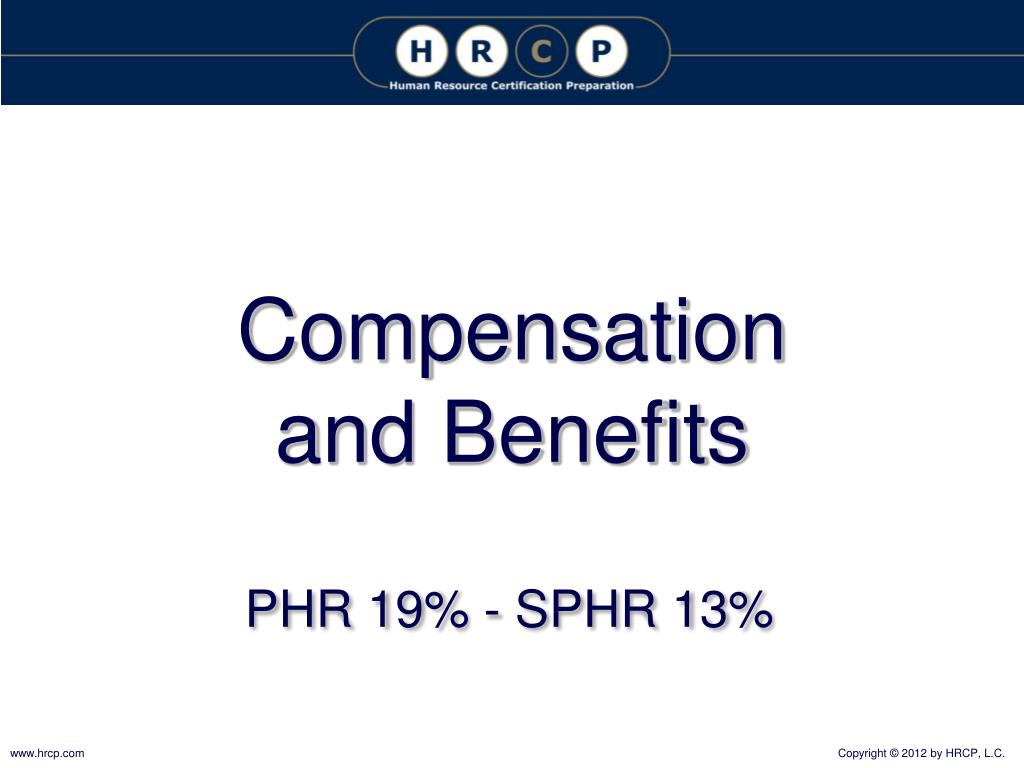 H R C P
Human Resource Certification Preparation

Compensation and Benefits

PHR 19% - SPHR 13%

www.hrcp.com

Copyright © 2012 by HRCP, L.C.